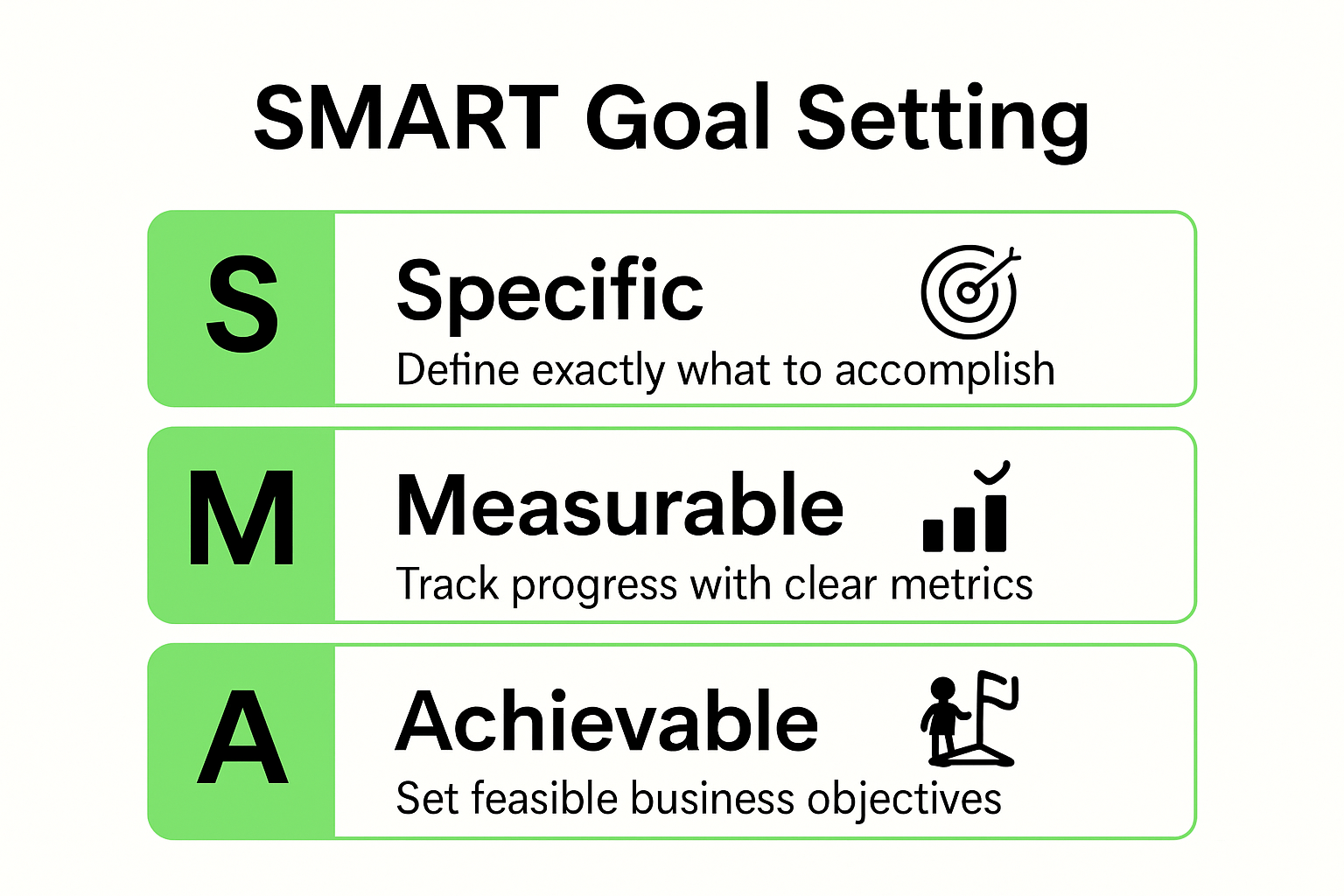 SMART Goal Setting

S

Specific

Define exactly what to accomplish

M

Measurable

Track progress with clear metrics

A

Achievable

Set feasible business objectives